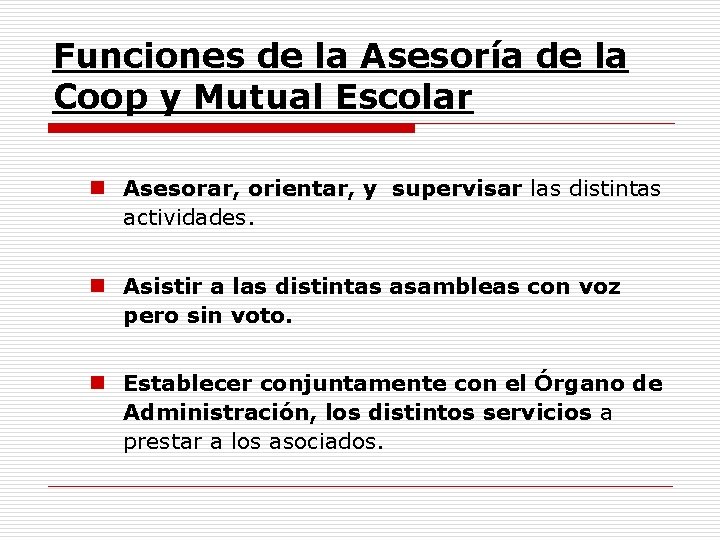 Funciones de la Asesoría de la Coop y Mutual Escolar

Asesorar, orientar, y supervisar las distintas actividades.

Asistir a las distintas asambleas con voz pero sin voto.

Establecer conjuntamente con el Órgano de Administración, los distintos servicios a prestar a los asociados.